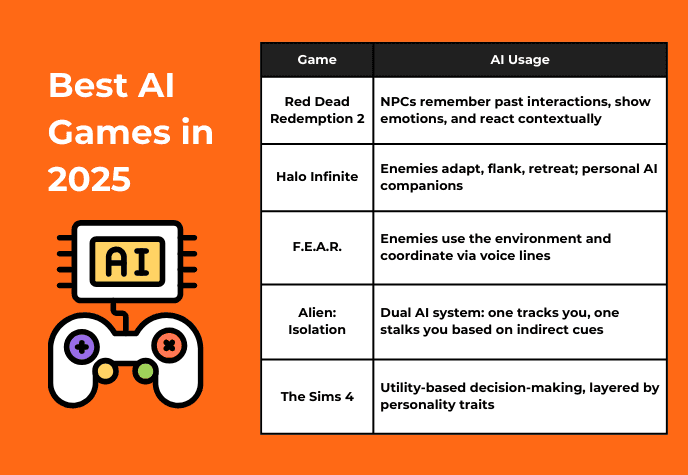 Best AI Games in 2025

AI

| Game | AI Usage |
|---|---|
| Red Dead Redemption 2 | NPCs remember past interactions, show emotions, and react contextually |
| Halo Infinite | Enemies adapt, flank, retreat; personal AI companions |
| F.E.A.R. | Enemies use the environment and coordinate via voice lines |
| Alien: Isolation | Dual AI system: one tracks you, one stalks you based on indirect cues |
| The Sims 4 | Utility-based decision-making, layered by personality traits |